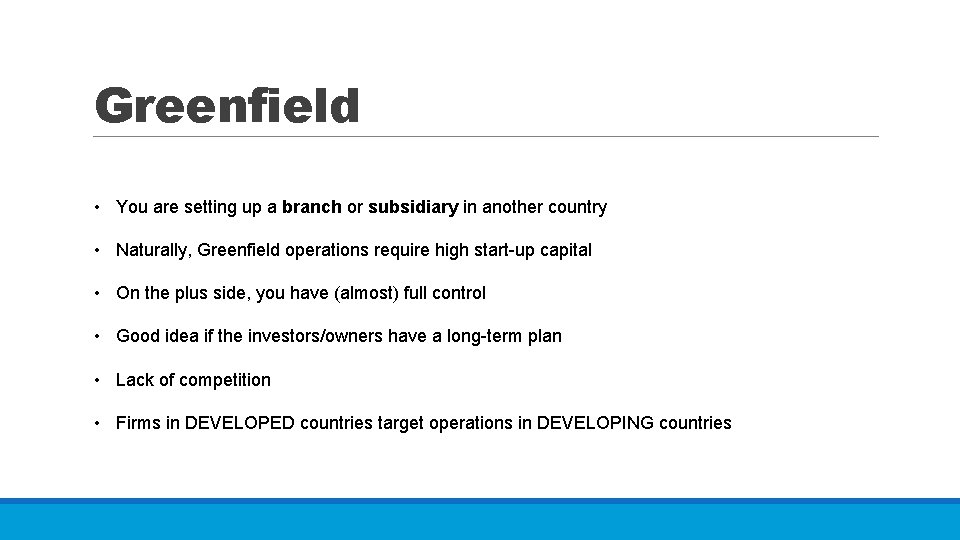 Greenfield

• You are setting up a branch or subsidiary in another country

• Naturally, Greenfield operations require high start-up capital

• On the plus side, you have (almost) full control

• Good idea if the investors/owners have a long-term plan

• Lack of competition

• Firms in DEVELOPED countries target operations in DEVELOPING countries